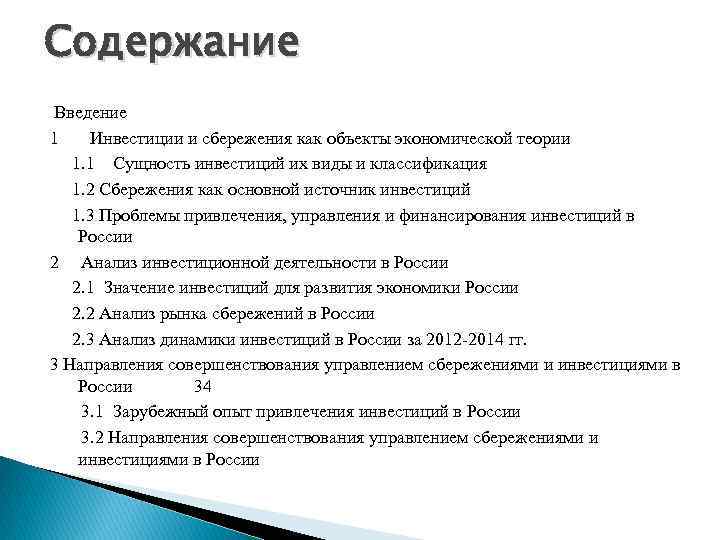 Содержание

Введение

1 Инвестиции и сбережения как объекты экономической теории

1.1 Сущность инвестиций их виды и классификация

1.2 Сбережения как основной источник инвестиций

1.3 Проблемы привлечения, управления и финансирования инвестиций в России

2 Анализ инвестиционной деятельности в России

2.1 Значение инвестиций для развития экономики России

2.2 Анализ рынка сбережений в России

2.3 Анализ динамики инвестиций в России за 2012-2014 гг.

3 Направления совершенствования управлением сбережениями и инвестициями в России 34

3.1 Зарубежный опыт привлечения инвестиций в России

3.2 Направления совершенствования управлением сбережениями и инвестициями в России